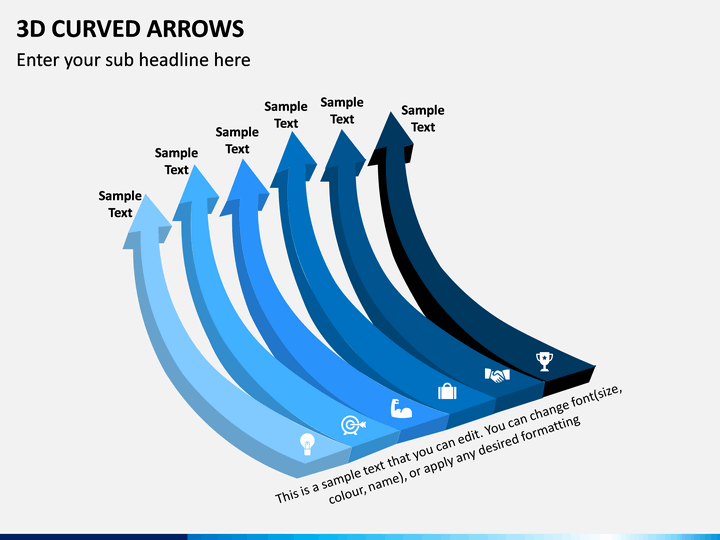 3D CURVED ARROWS

Enter your sub headline here

Sample Text

Sample Text

Sample Text

Sample Text

Sample Text

Sample Text

This is a sample text that you can edit. You can change font(size, colour, name), or apply any desired formatting